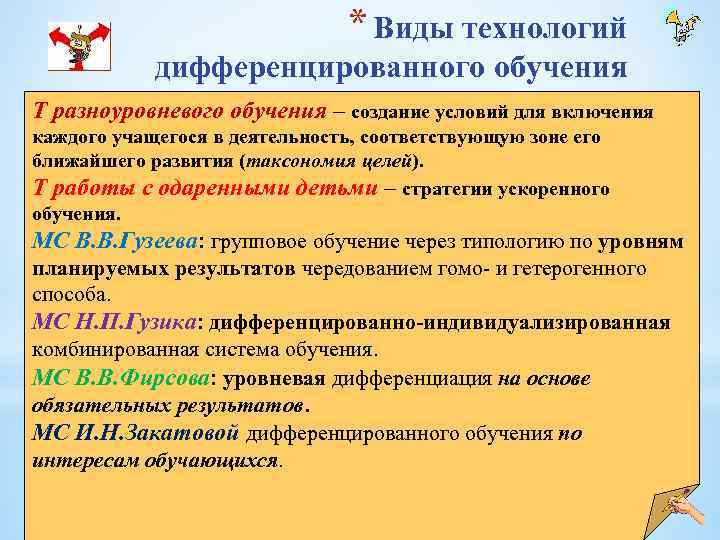 * Виды технологий дифференцированного обучения

Т разноуровневого обучения – создание условий для включения каждого учащегося в деятельность, соответствующую зоне его ближайшего развития (таксономия целей).

Т работы с одаренными детьми – стратегии ускоренного обучения.

МС В.В.Гузеева: групповое обучение через типологию по уровням планируемых результатов чередованием гомо- и гетерогенного способа.

МС Н.П.Гузика: дифференцированно-индивидуализированная комбинированная система обучения.

МС В.В.Фирсова: уровневая дифференциация на основе обязательных результатов.

МС И.Н.Закатовой дифференцированного обучения по интересам обучающихся.